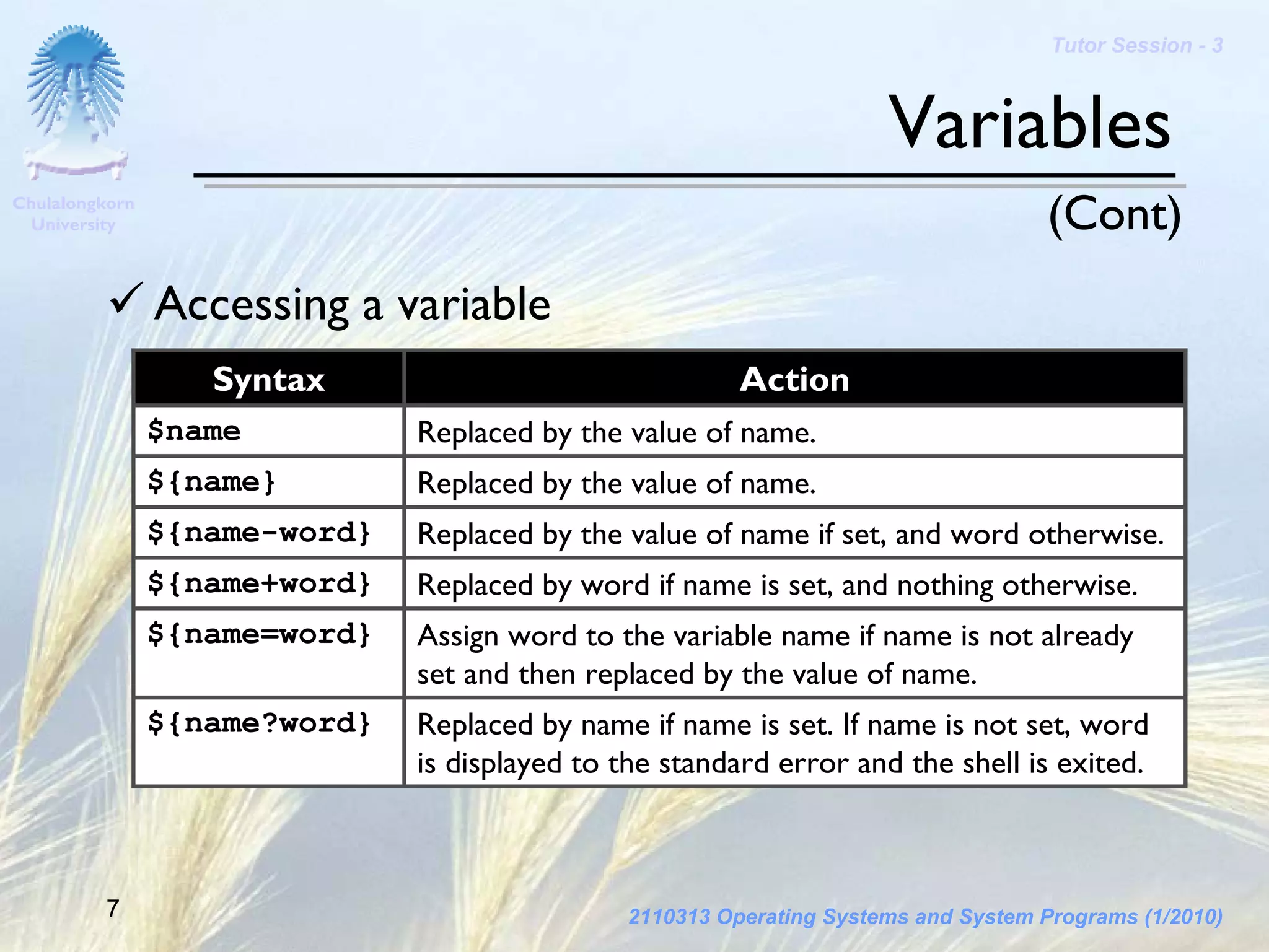 Chulalongkorn University

Tutor Session - 3

Variables

(Cont)

✓ Accessing a variable

| Syntax | Action |
|---|---|
| \$name | Replaced by the value of name. |
| \${name} | Replaced by the value of name. |
| \${name-word} | Replaced by the value of name if set, and word otherwise. |
| \${name+word} | Replaced by word if name is set, and nothing otherwise. |
| \${name=word} | Assign word to the variable name if name is not already set and then replaced by the value of name. |
| \${name?word} | Replaced by name if name is set. If name is not set, word is displayed to the standard error and the shell is exited. |

7

2110313 Operating Systems and System Programs (1/2010)